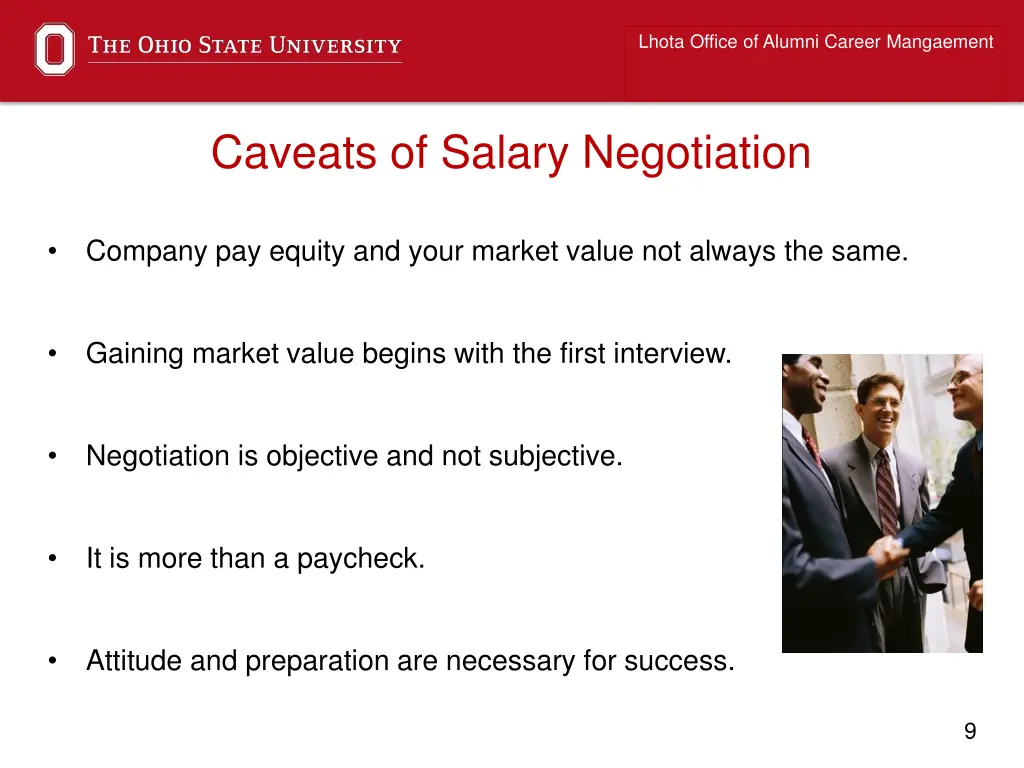 THE OHIO STATE UNIVERSITY

Lhota Office of Alumni Career Mangaement

Caveats of Salary Negotiation

• Company pay equity and your market value not always the same.

• Gaining market value begins with the first interview.

• Negotiation is objective and not subjective.

• It is more than a paycheck.

• Attitude and preparation are necessary for success.

9